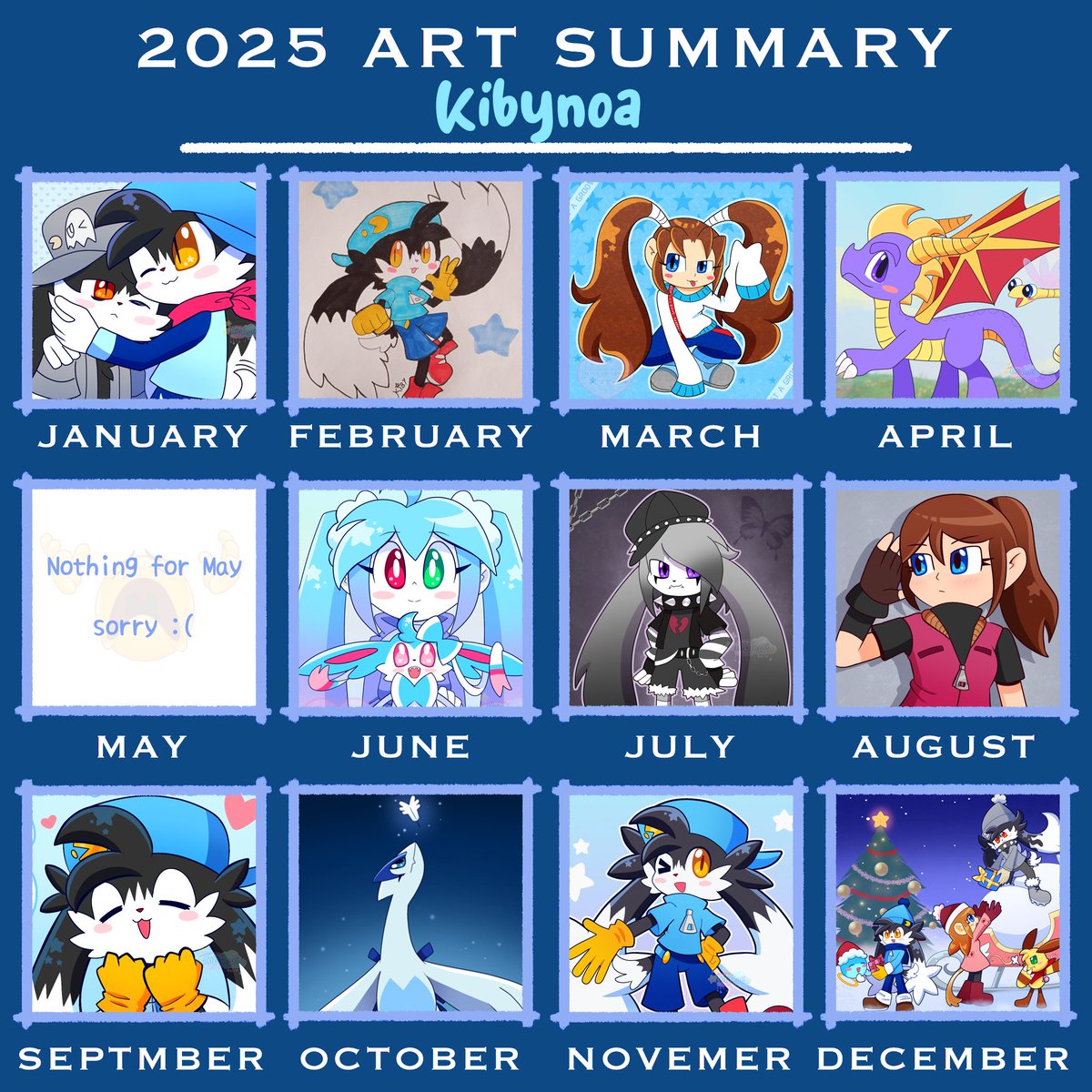 2025 ART SUMMARY
Kibynoa

JANUARY

FEBRUARY

MARCH

APRIL

Nothing for May
sorry :(

MAY

JUNE

JULY

AUGUST

SEPTMBER

OCTOBER

NOVEMER

DECEMBER